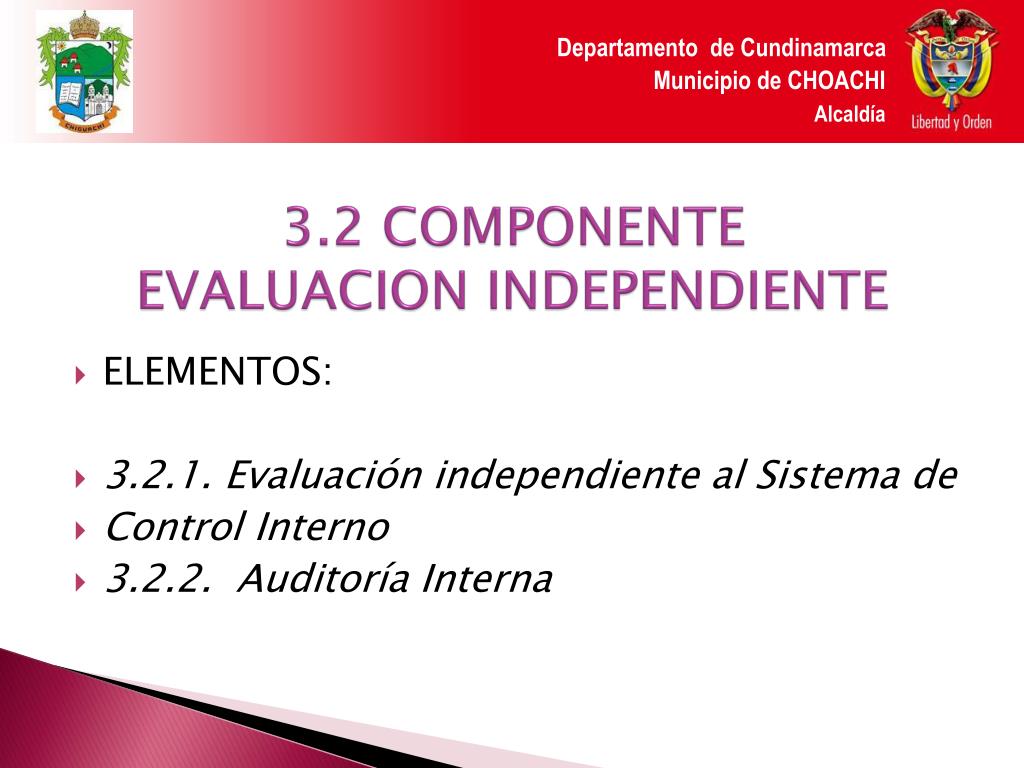 CHIGUACHI

Departamento de Cundinamarca
Municipio de CHOACHI
Alcaldía

Libertad y Orden

3.2 COMPONENTE EVALUACION INDEPENDIENTE

ELEMENTOS:

3.2.1. Evaluación independiente al Sistema de

Control Interno

3.2.2. Auditoría Interna